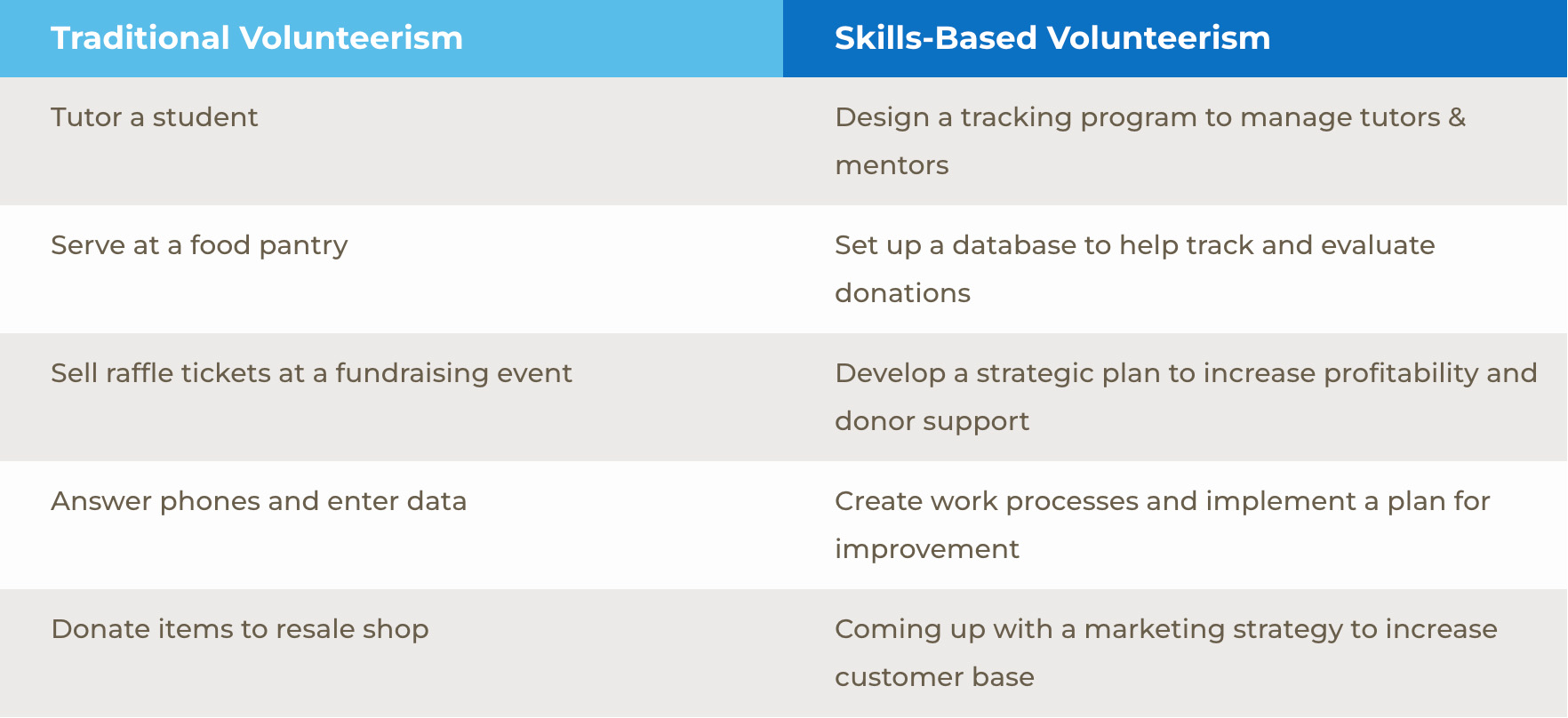 | Traditional Volunteerism | Skills-Based Volunteerism |
|---|---|
| Tutor a student | Design a tracking program to manage tutors & mentors |
| Serve at a food pantry | Set up a database to help track and evaluate donations |
| Sell raffle tickets at a fundraising event | Develop a strategic plan to increase profitability and donor support |
| Answer phones and enter data | Create work processes and implement a plan for improvement |
| Donate items to resale shop | Coming up with a marketing strategy to increase customer base |